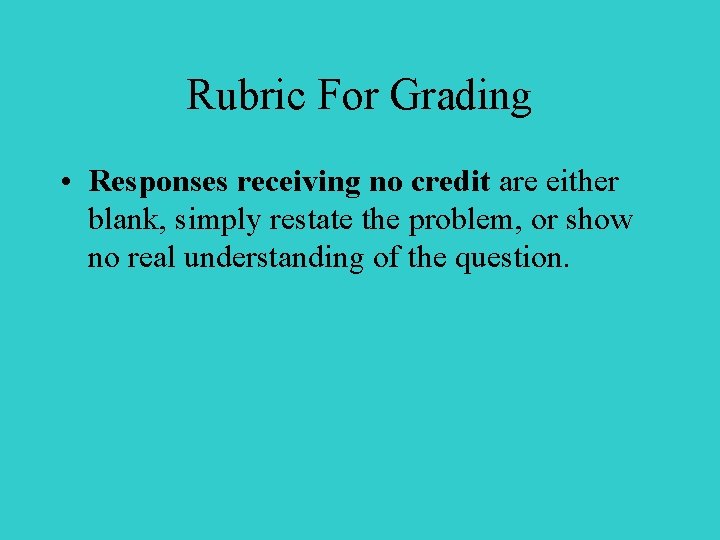 Rubric For Grading

• Responses receiving no credit are either blank, simply restate the problem, or show no real understanding of the question.